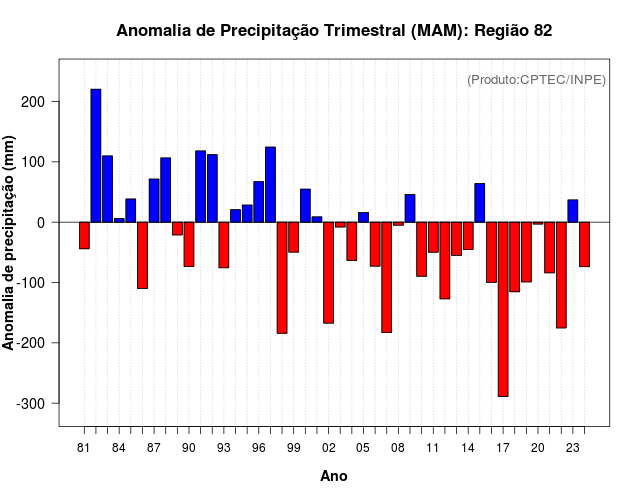 Anomalia de Precipitação Trimestral (MAM): Região 82

(Produto:CPTEC/INPE)

Anomalia de precipitação (mm)

200
100
0
-100
-200
-300

81 84 87 90 93 96 99 02 05 08 11 14 17 20 23

Ano